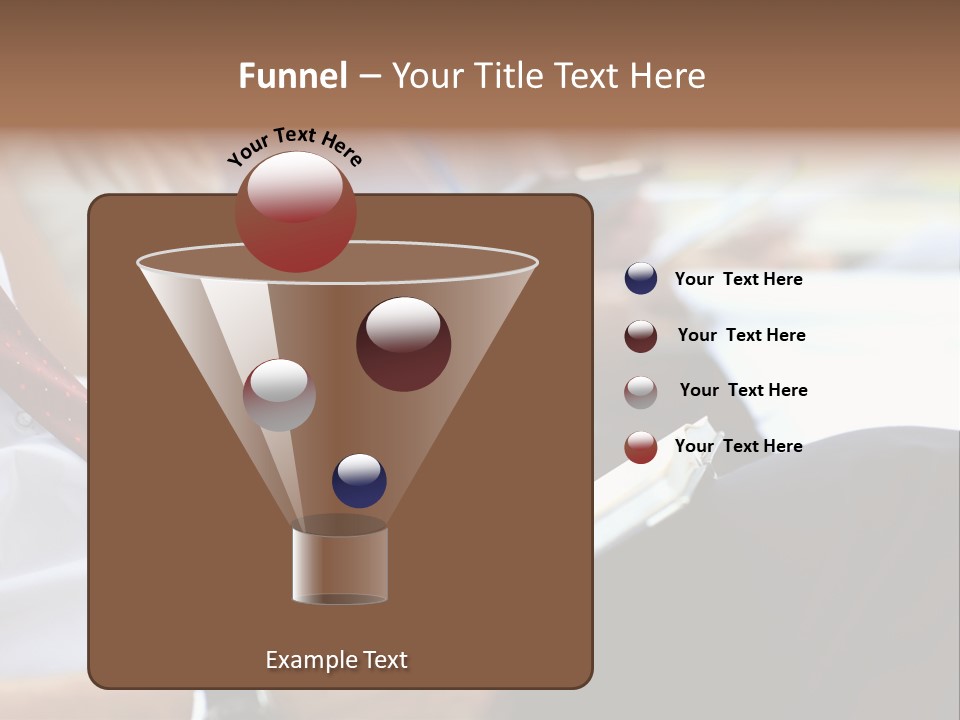 Funnel – Your Title Text Here

Your Text Here

Your Text Here

Your Text Here

Your Text Here

Your Text Here

Example Text